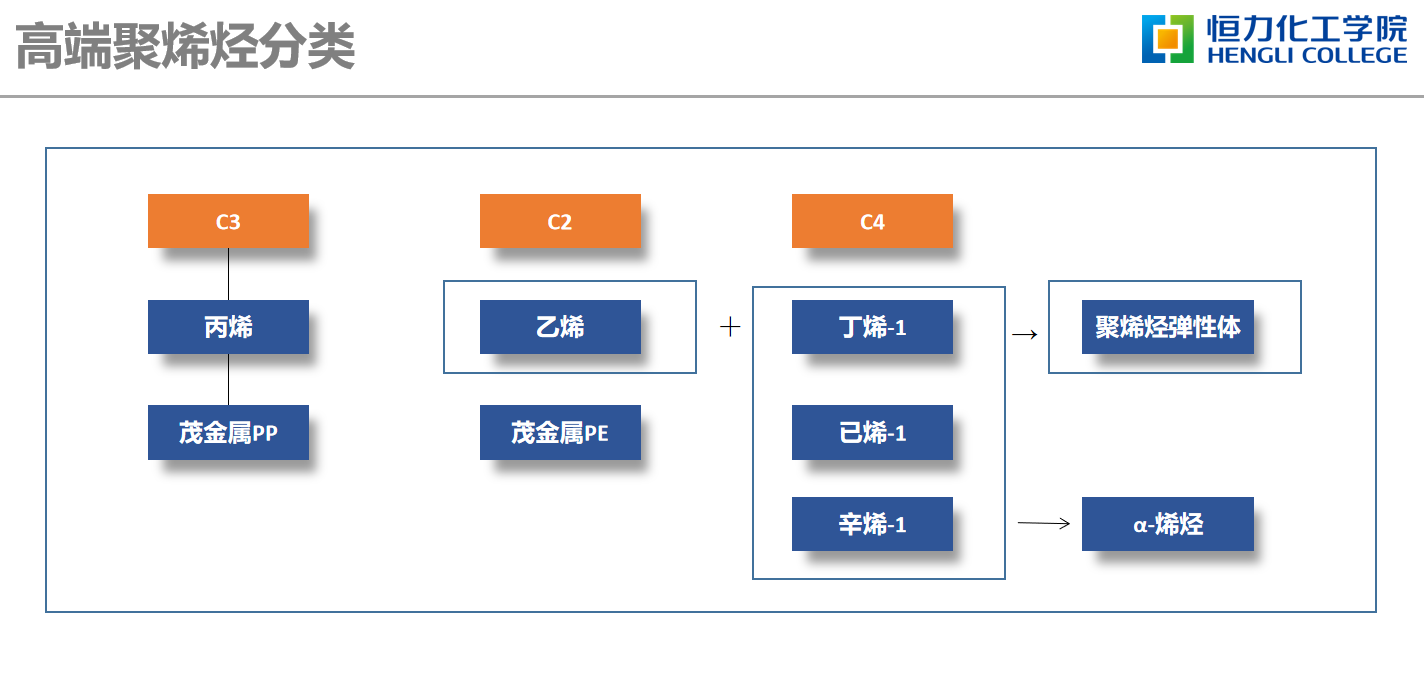 高端聚烯烃分类

恒力化工学院
HENGLI COLLEGE

C3

丙烯

茂金属PP

C2

乙烯

茂金属PE

+

C4

丁烯-1

已烯-1

辛烯-1

→

聚烯烃弹性体

→

α-烯烃